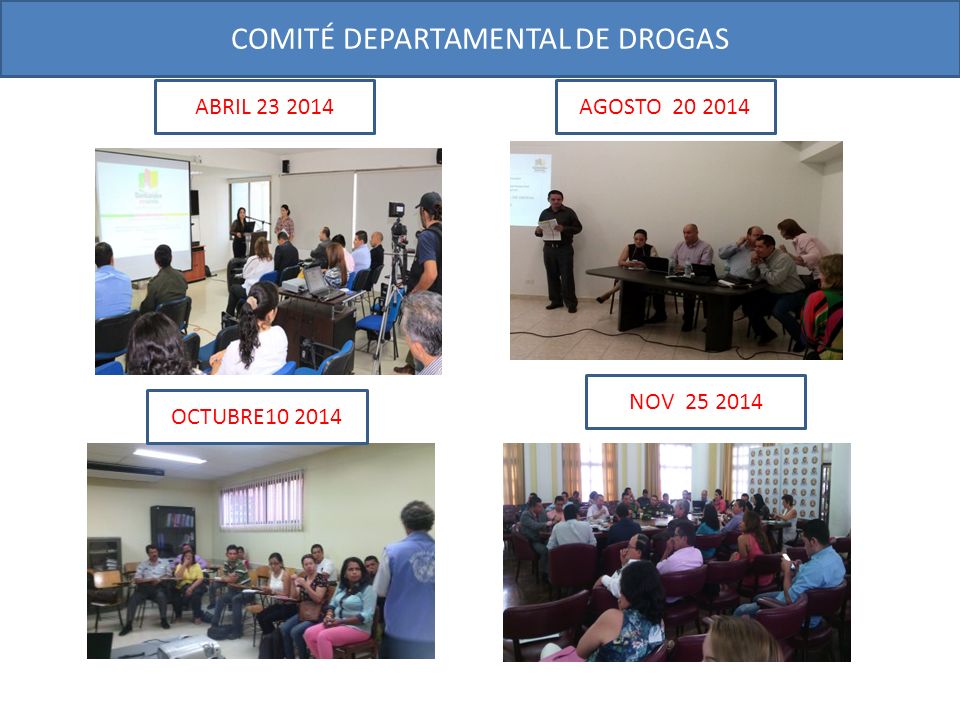 COMITÉ DEPARTAMENTAL DE DROGAS

ABRIL 23 2014

AGOSTO 20 2014

OCTUBRE10 2014

NOV 25 2014